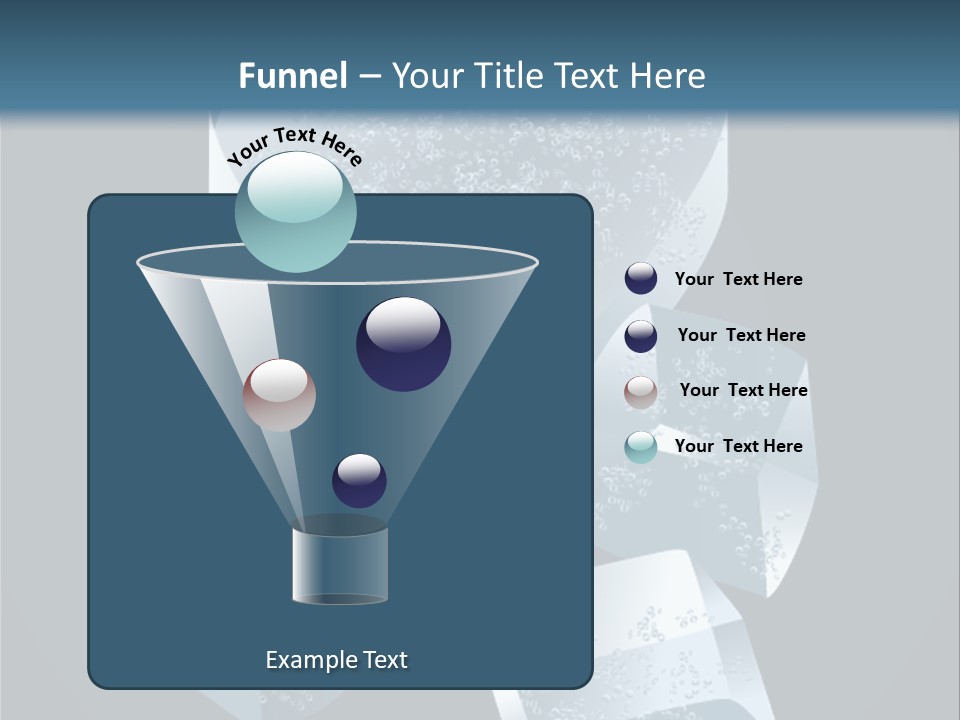 Funnel – Your Title Text Here

Your Text Here

Your Text Here

Your Text Here

Your Text Here

Your Text Here

Example Text